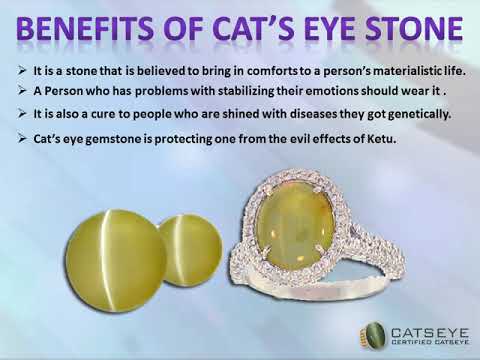 BENEFITS OF CAT'S EYE STONE

➢ It is a stone that is believed to bring in comforts to a person's materialistic life.

➢ A Person who has problems with stabilizing their emotions should wear it .

➢ It is also a cure to people who are shined with diseases they got genetically.

➢ Cat's eye gemstone is protecting one from the evil effects of Ketu.

CATSEYE
CERTIFIED CATSEYE